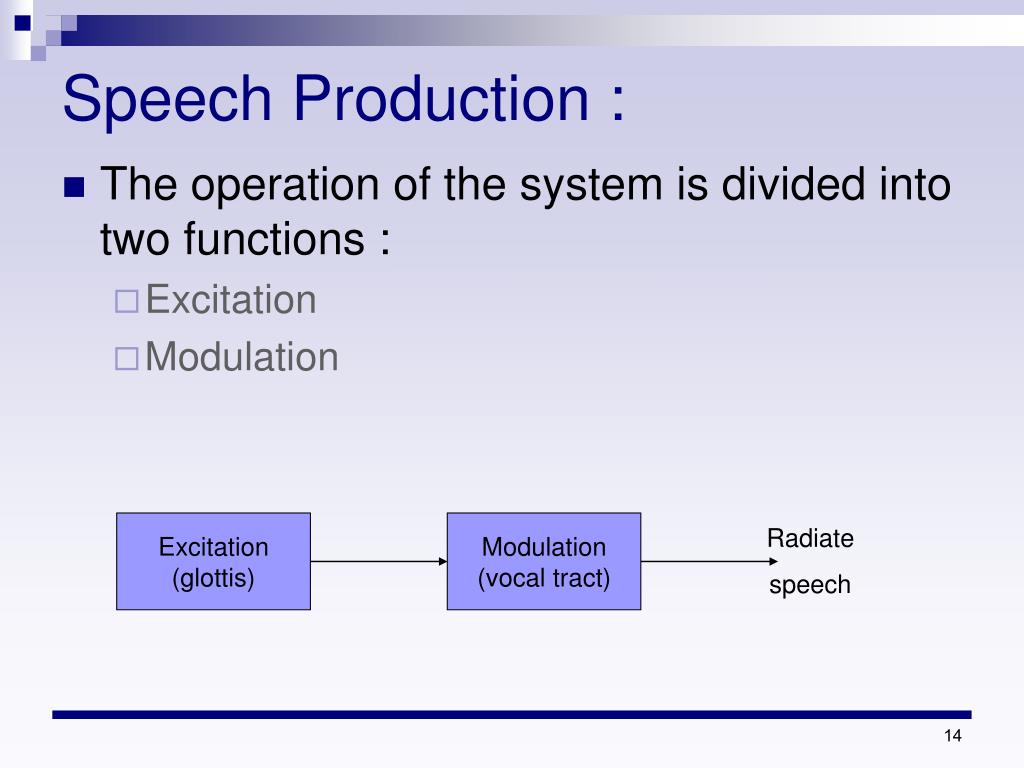 Speech Production :

The operation of the system is divided into two functions :

Excitation

Modulation

Excitation (glottis)

Modulation (vocal tract)

Radiate speech

14